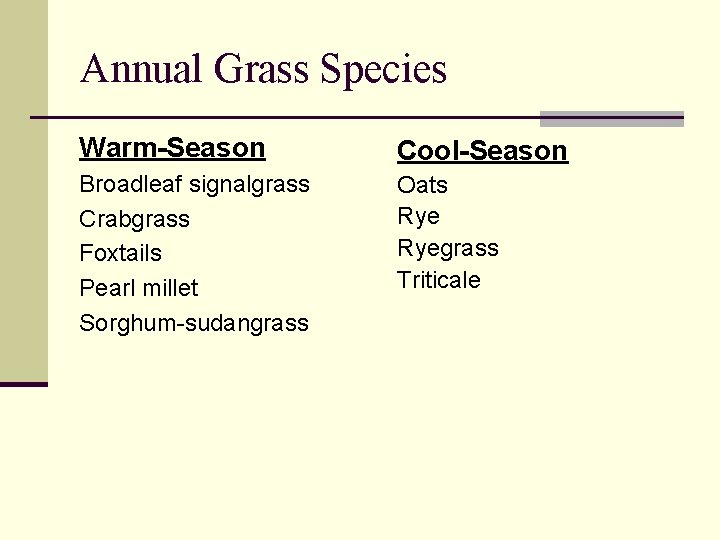 Annual Grass Species

Warm-Season
Broadleaf signalgrass
Crabgrass
Foxtails
Pearl millet
Sorghum-sudangrass

Cool-Season
Oats
Rye
Ryegrass
Triticale